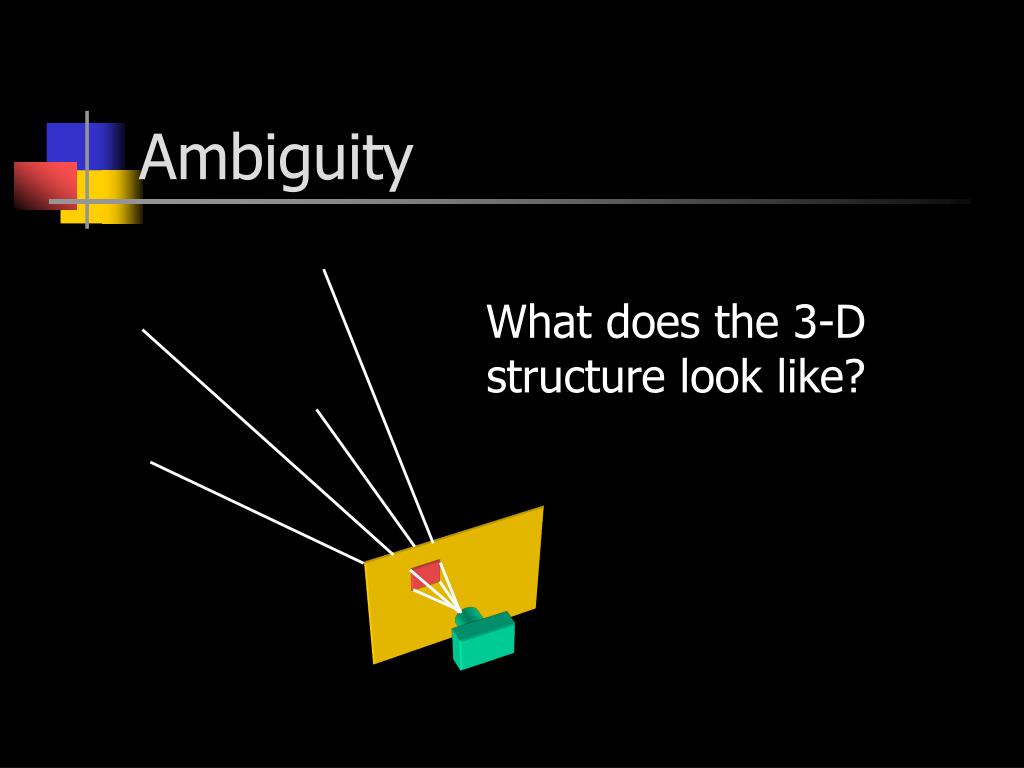 Ambiguity

What does the 3-D structure look like?